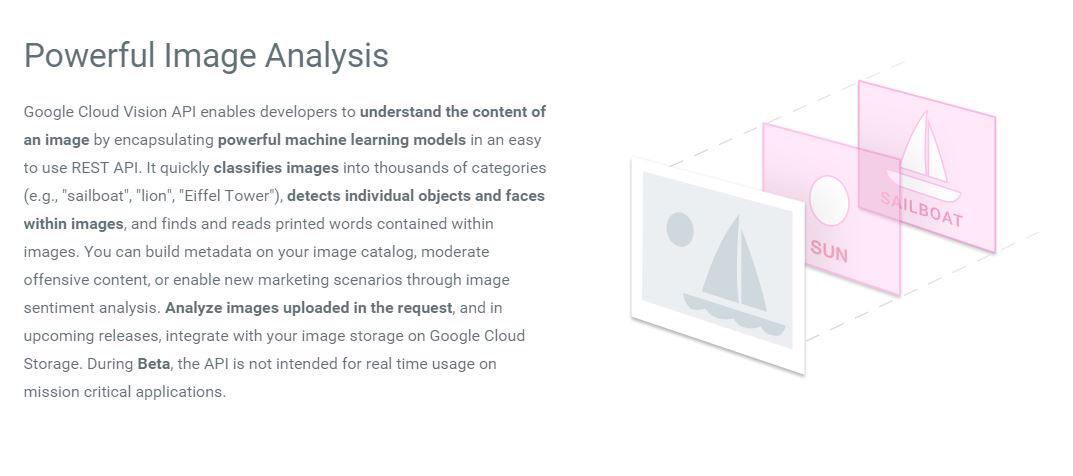 Powerful Image Analysis

Google Cloud Vision API enables developers to understand the content of an image by encapsulating powerful machine learning models in an easy to use REST API. It quickly classifies images into thousands of categories (e.g., "sailboat", "lion", "Eiffel Tower"), detects individual objects and faces within images, and finds and reads printed words contained within images. You can build metadata on your image catalog, moderate offensive content, or enable new marketing scenarios through image sentiment analysis. Analyze images uploaded in the request, and in upcoming releases, integrate with your image storage on Google Cloud Storage. During Beta, the API is not intended for real time usage on mission critical applications.

SUN

SAILBOAT